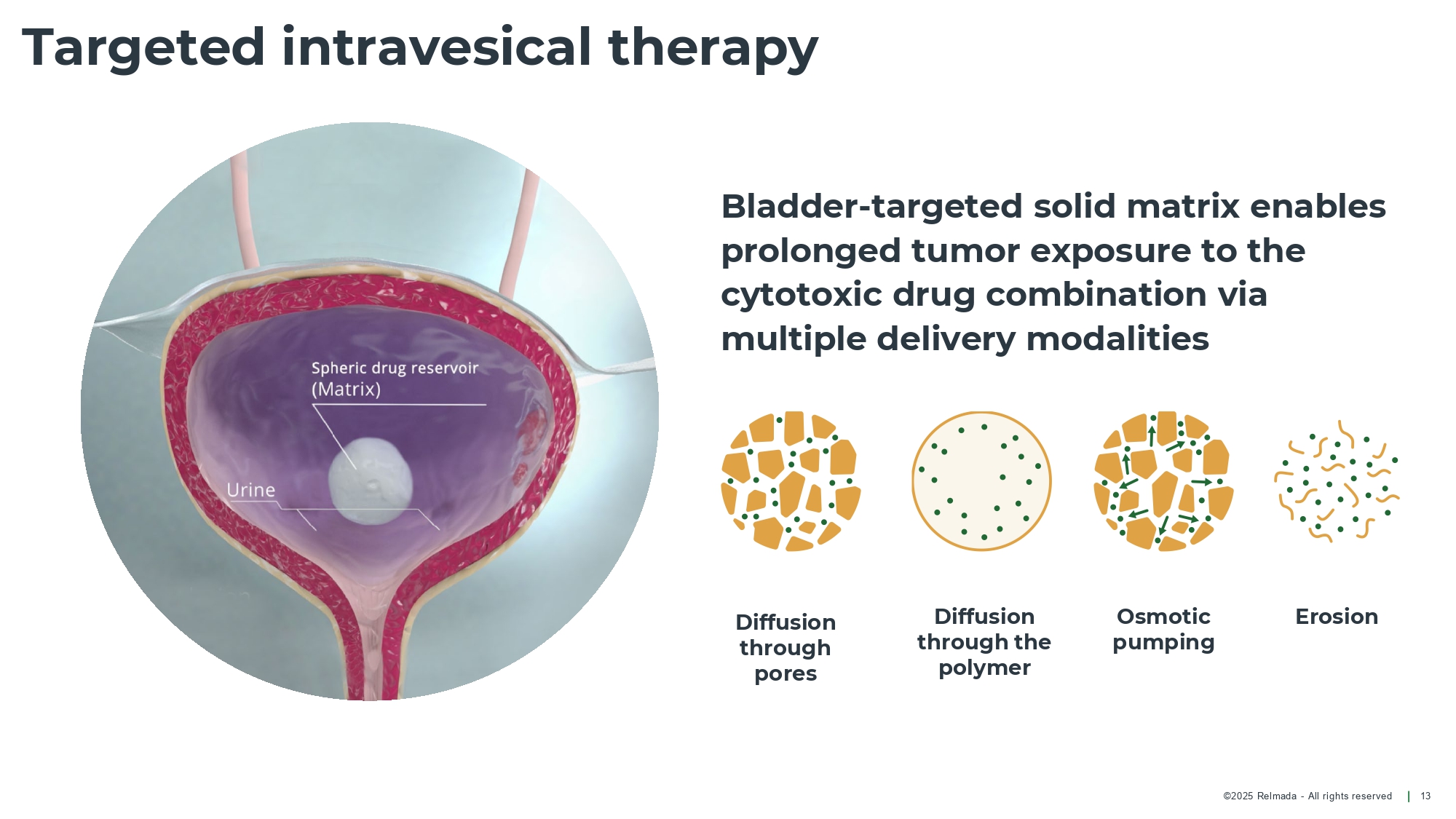 Targeted intravesical therapy

Spheric drug reservoir (Matrix)

Urine

Bladder-targeted solid matrix enables prolonged tumor exposure to the cytotoxic drug combination via multiple delivery modalities

Diffusion through pores

Diffusion through the polymer

Osmotic pumping

Erosion

©2025 Relmada - All rights reserved | 13